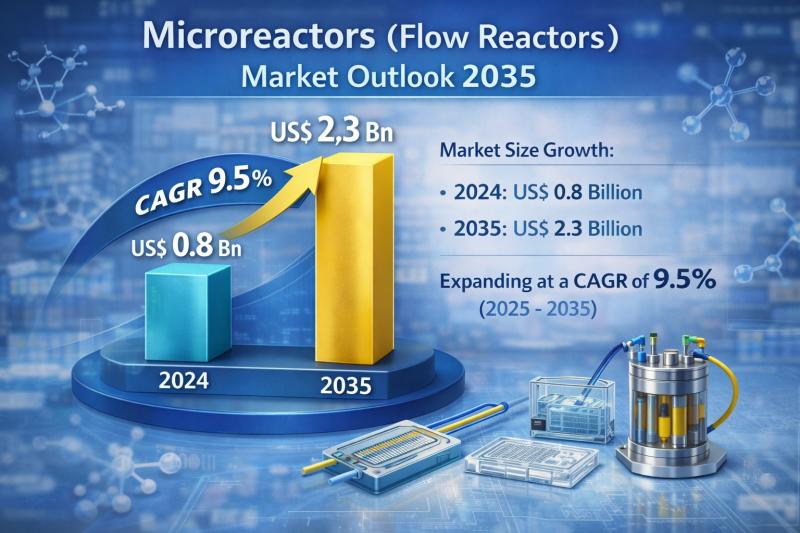 Microreactors (Flow Reactors)
Market Outlook 2035

US$ 2,3 Bn

CAGR 9.5%

US$ 0.8 Bn

2024

2035

Market Size Growth:

• 2024: US$ 0.8 Billion

• 2035: US$ 2.3 Billion

Expanding at a CAGR of 9.5%
(2025 - 2035)